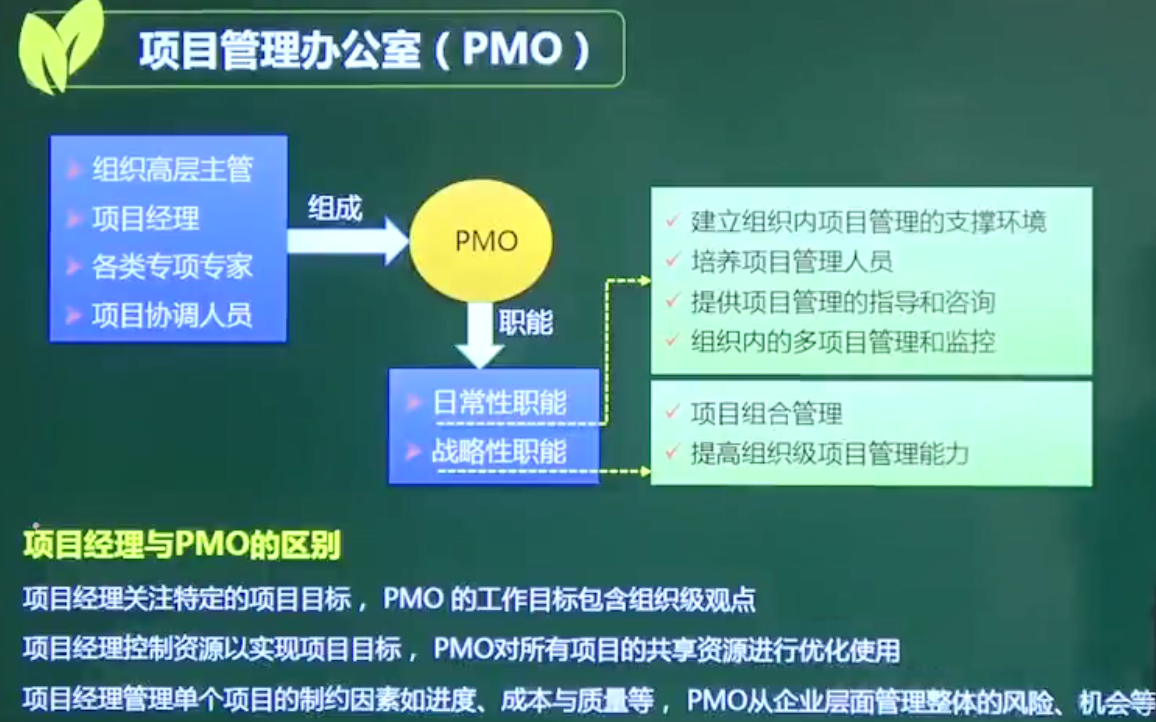 项目管理办公室（PMO）

组织高层主管
项目经理
各类专项专家
项目协调人员

组成

PMO

职能

日常性职能
战略性职能

建立组织内项目管理的支撑环境
培养项目管理人员
提供项目管理的指导和咨询
组织内的多项目管理和监控

项目组合管理
提高组织级项目管理能力

项目经理与PMO的区别

项目经理关注特定的项目目标，PMO 的工作目标包含组织级观点

项目经理控制资源以实现项目目标，PMO对所有项目的共享资源进行优化使用

项目经理管理单个项目的制约因素如进度、成本与质量等，PMO从企业层面管理整体的风险、机会等